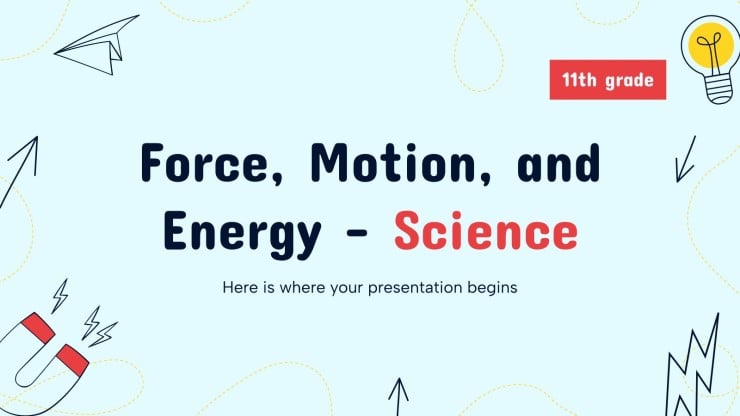 11th grade

Force, Motion, and Energy - Science

Here is where your presentation begins